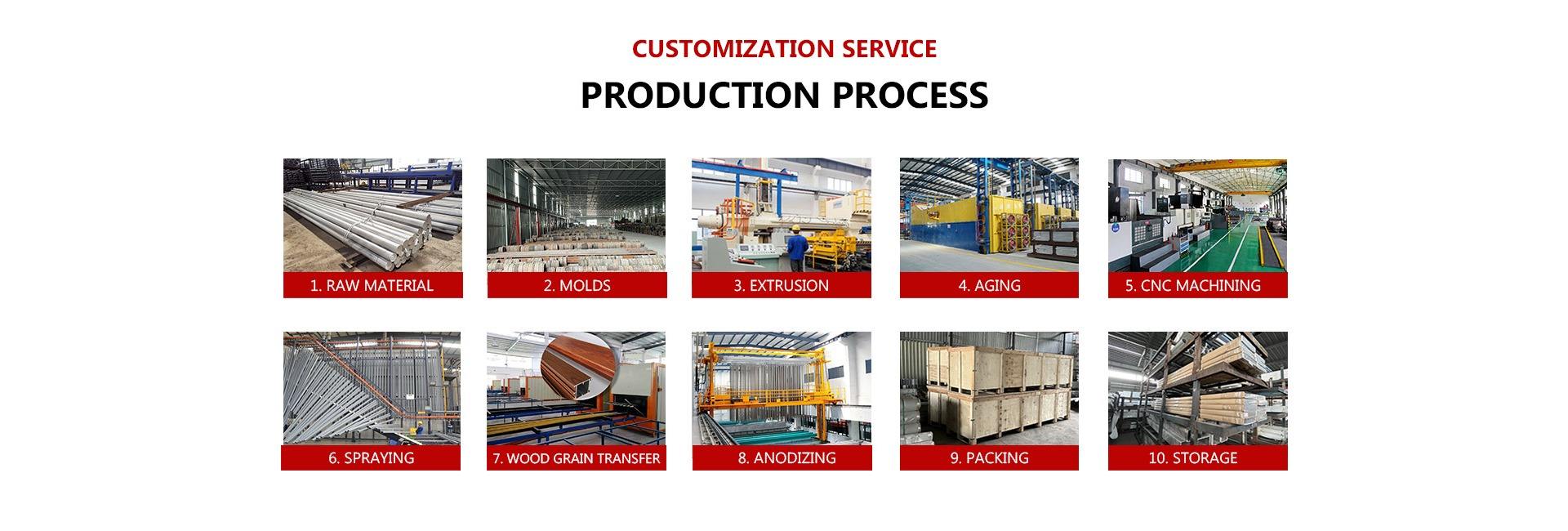 CUSTOMIZATION SERVICE

PRODUCTION PROCESS

1. RAW MATERIAL

2. MOLDS

3. EXTRUSION

4. AGING

5. CNC MACHINING

6. SPRAYING

7. WOOD GRAIN TRANSFER

8. ANODIZING

9. PACKING

10. STORAGE